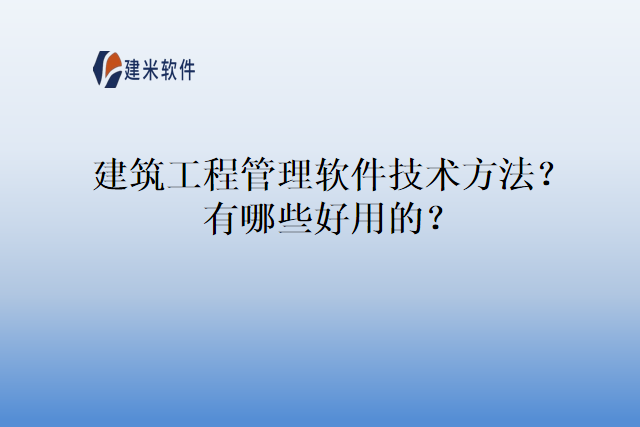 建米软件

建筑工程管理软件技术方法？有哪些好用的？